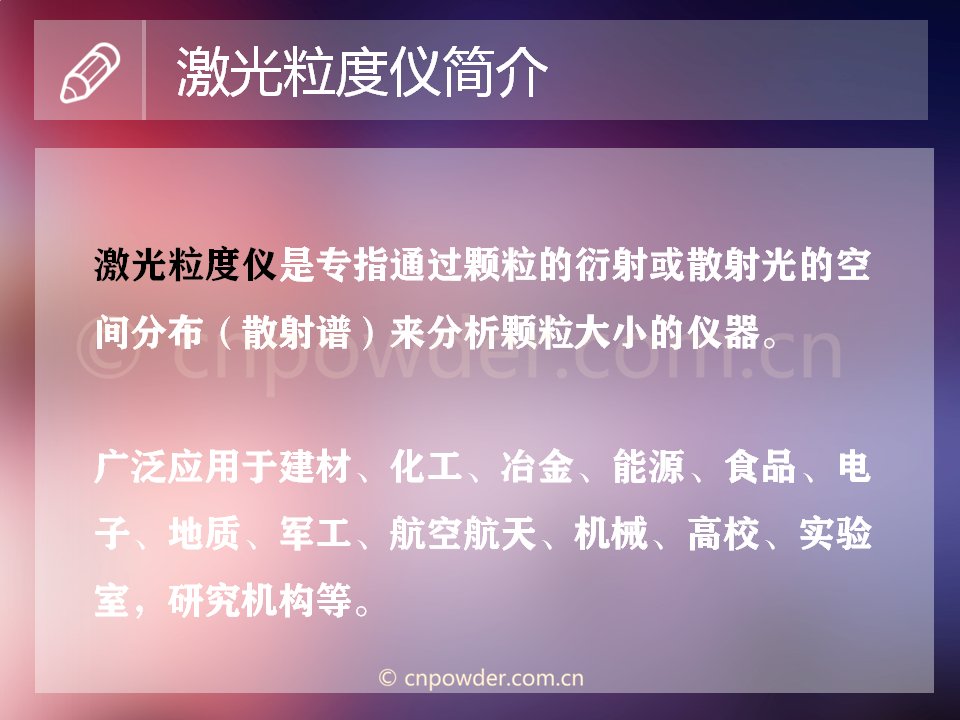 激光粒度仪简介

激光粒度仪是专指通过颗粒的衍射或散射光的空间分布（散射谱）来分析颗粒大小的仪器。

© cnpowder.com.cn

广泛应用于建材、化工、冶金、能源、食品、电子、地质、军工、航空航天、机械、高校、实验室，研究机构等。

© cnpowder.com.cn